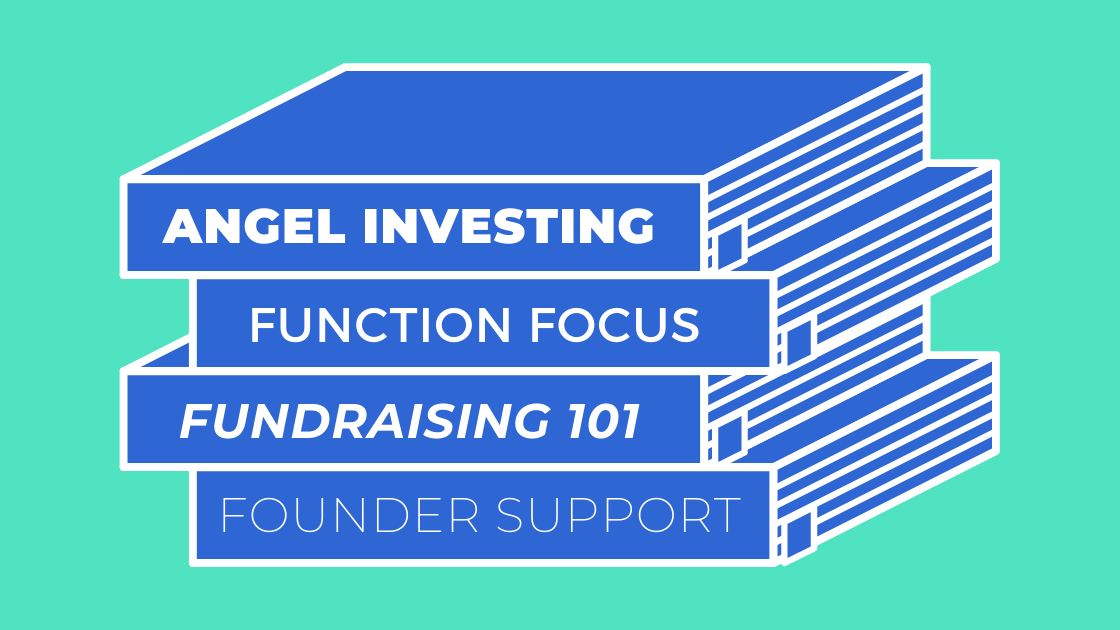 ANGEL INVESTING

FUNCTION FOCUS

FUNDRAISING 101

FOUNDER SUPPORT